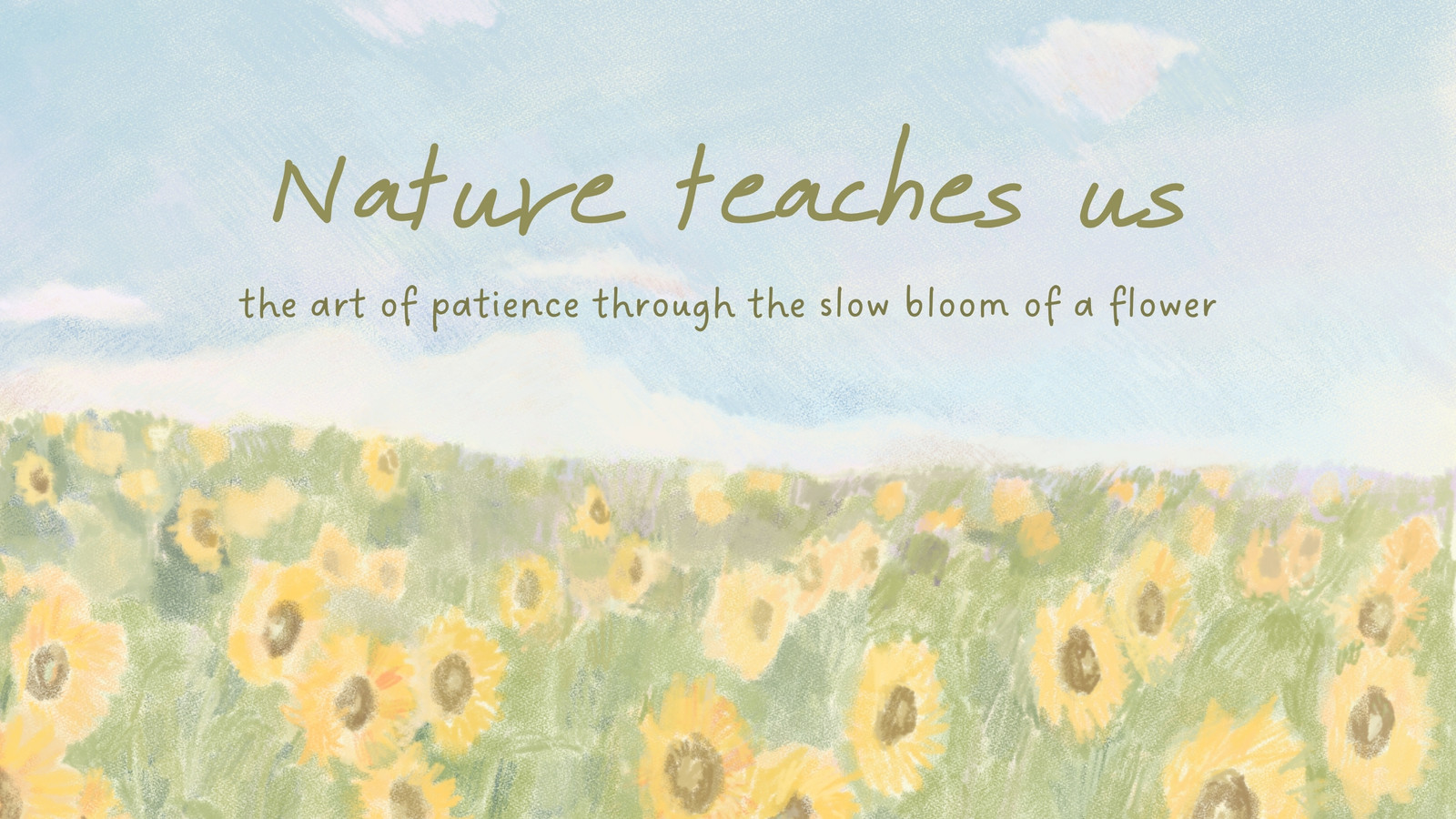 Nature teaches us

the art of patience through the slow bloom of a flower